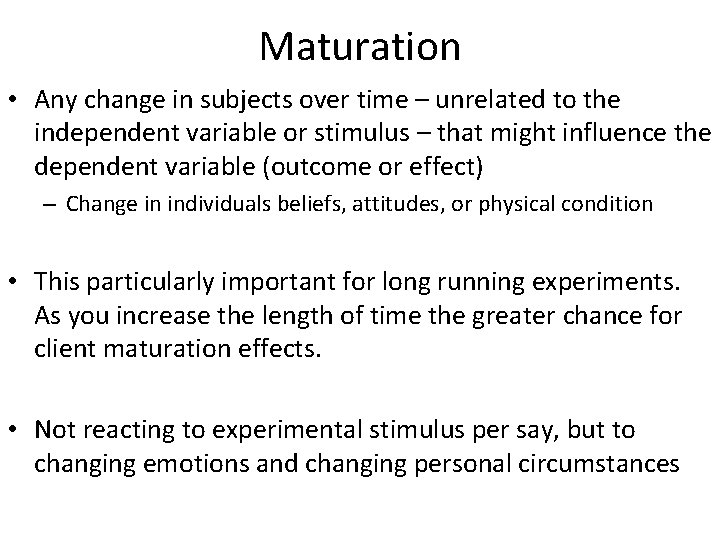 Maturation

• Any change in subjects over time – unrelated to the independent variable or stimulus – that might influence the dependent variable (outcome or effect)

– Change in individuals beliefs, attitudes, or physical condition

• This particularly important for long running experiments. As you increase the length of time the greater chance for client maturation effects.

• Not reacting to experimental stimulus per say, but to changing emotions and changing personal circumstances